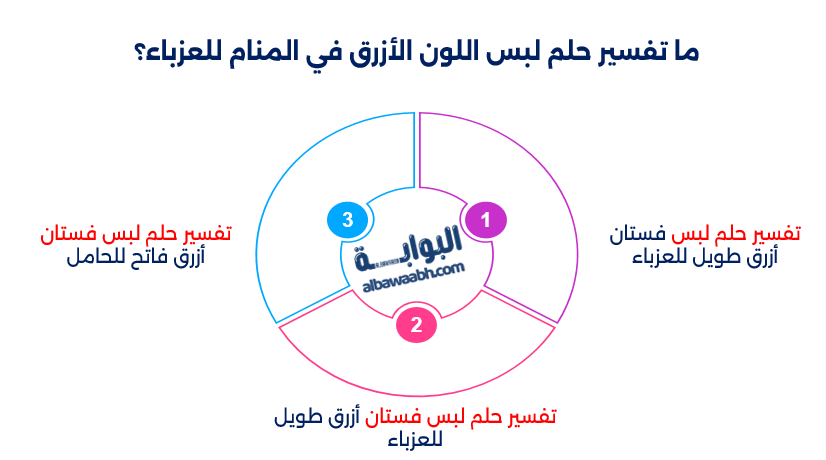 ما تفسير حلم لبس اللون الأزرق في المنام للعزباء؟

1
تفسير حلم لبس فستان أزرق طويل للعزباء

2
تفسير حلم لبس فستان أزرق طويل للعزباء

3
تفسير حلم لبس فستان أزرق فاتح للحامل

البوابة
albawaabh.com